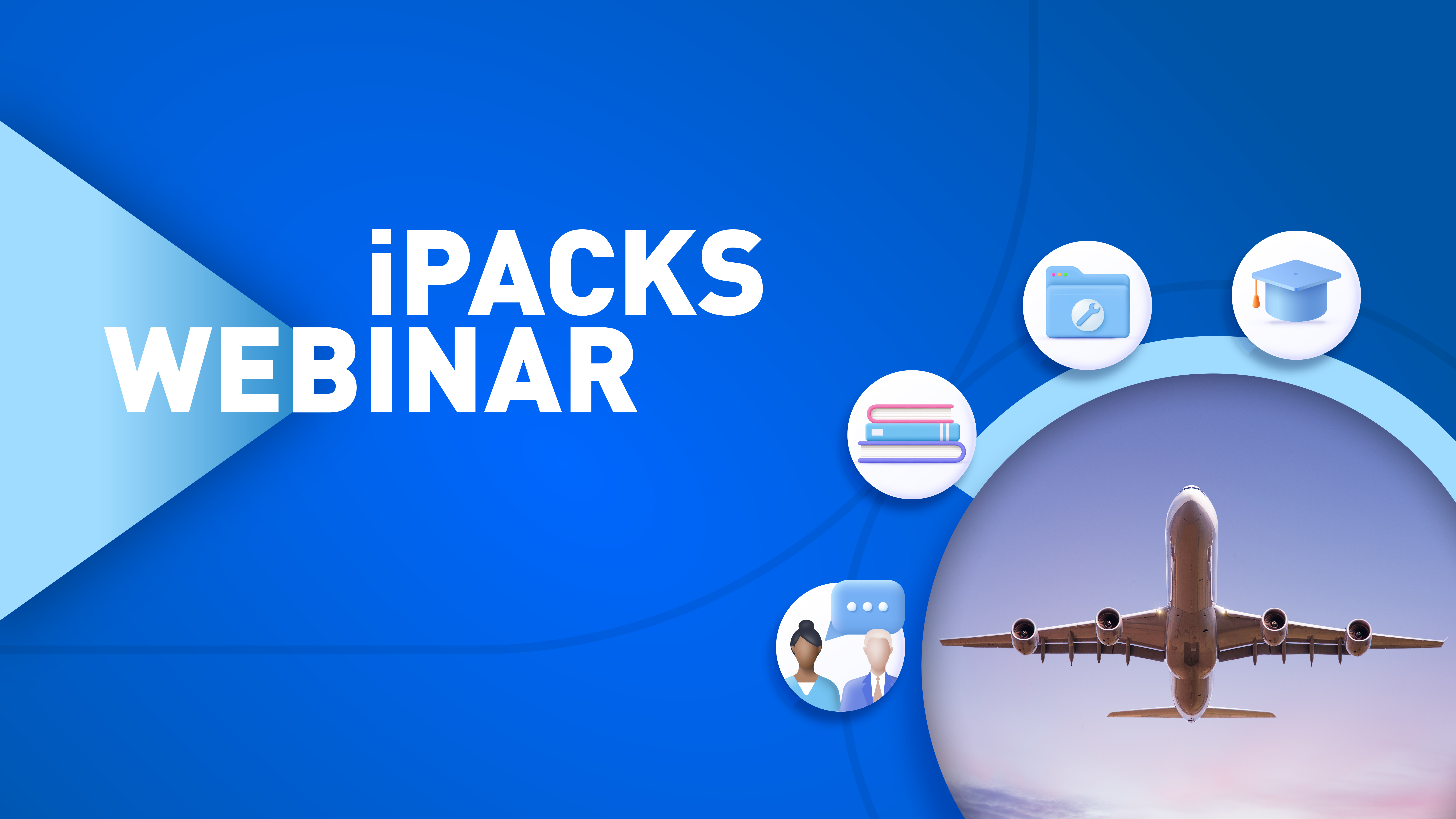 iPACKS
WEBINAR